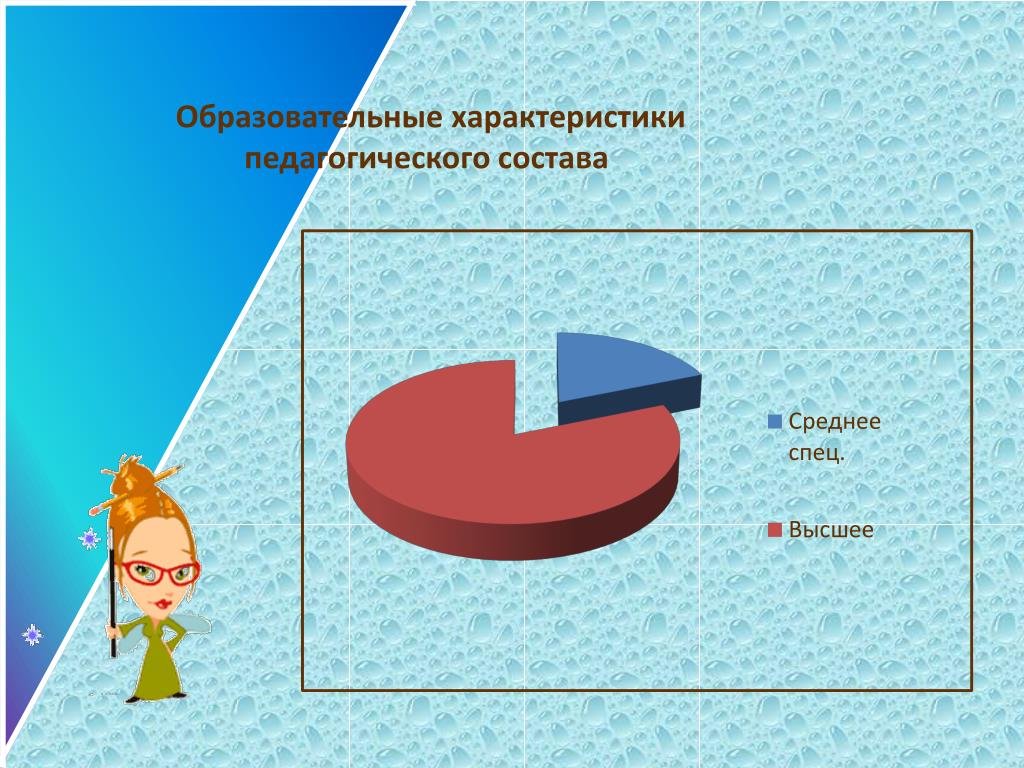 Образовательные характеристики педагогического состава

Среднее спец.

Высшее